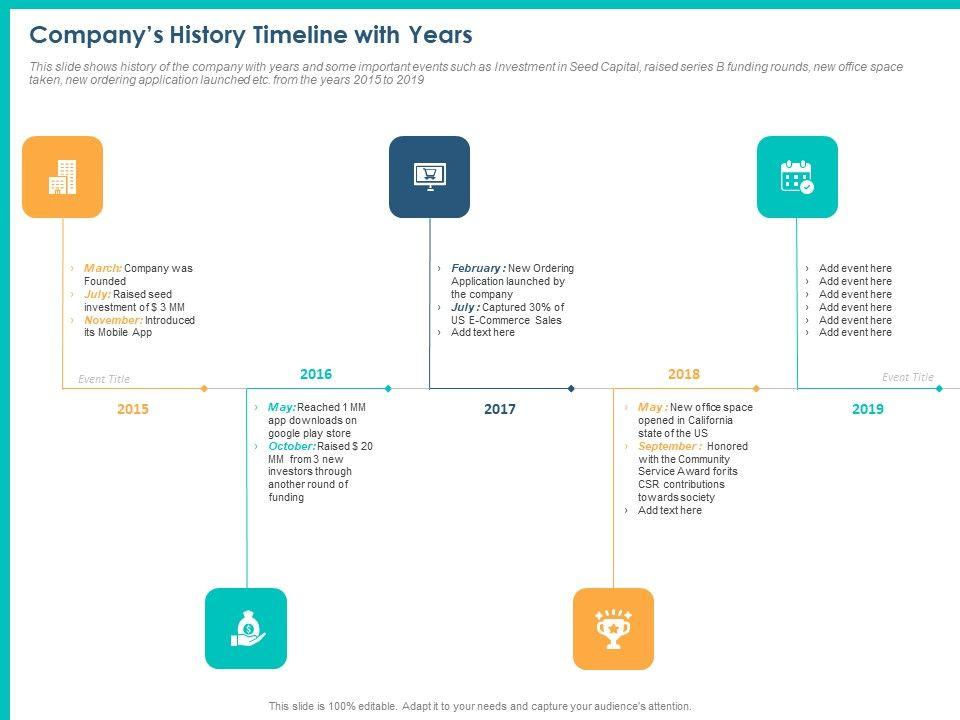 Company's History Timeline with Years

This slide shows history of the company with years and some important events such as Investment in Seed Capital, raised series B funding rounds, new office space taken, new ordering application launched etc. from the years 2015 to 2019

› March: Company was Founded
› July: Raised seed investment of $ 3 MM
› November: Introduced its Mobile App

Event Title

2015

2016

› May: Reached 1 MM app downloads on google play store
› October: Raised $ 20 MM from 3 new investors through another round of funding

› February : New Ordering Application launched by the company
› July : Captured 30% of US E-Commerce Sales
› Add text here

2017

2018

› May : New office space opened in California state of the US
› September : Honored with the Community Service Award for its CSR contributions towards society
› Add text here

› Add event here
› Add event here
› Add event here
› Add event here
› Add event here
› Add event here

Event Title

2019

This slide is 100% editable. Adapt it to your needs and capture your audience's attention.